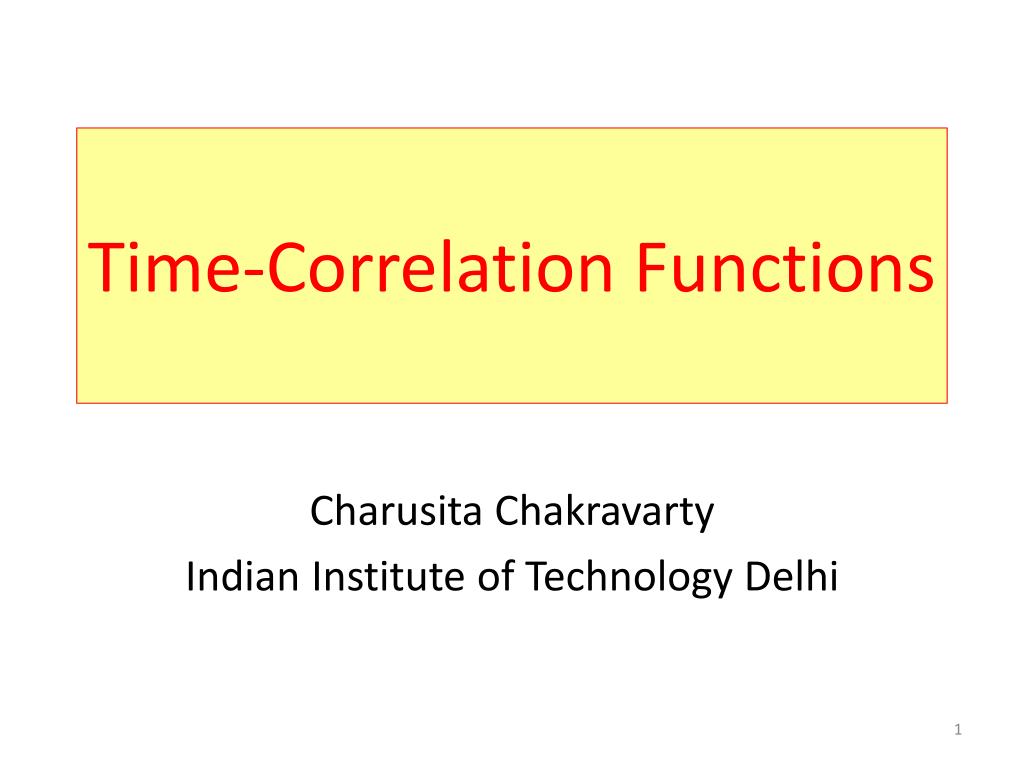 Time-Correlation Functions

Charusita Chakravarty
Indian Institute of Technology Delhi

1